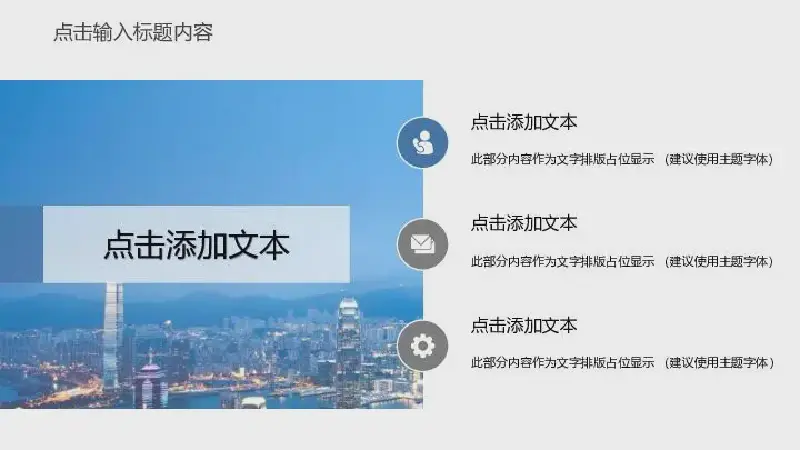 点击输入标题内容

点击添加文本

点击添加文本

此部分内容作为文字排版占位显示 （建议使用主题字体）

点击添加文本

此部分内容作为文字排版占位显示 （建议使用主题字体）

点击添加文本

此部分内容作为文字排版占位显示 （建议使用主题字体）